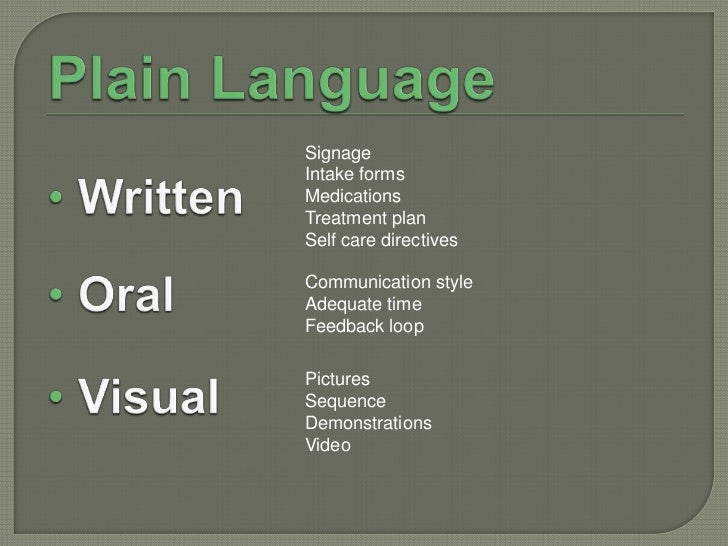 Plain Language

• Written

Signage
Intake forms
Medications
Treatment plan
Self care directives

• Oral

Communication style
Adequate time
Feedback loop

• Visual

Pictures
Sequence
Demonstrations
Video